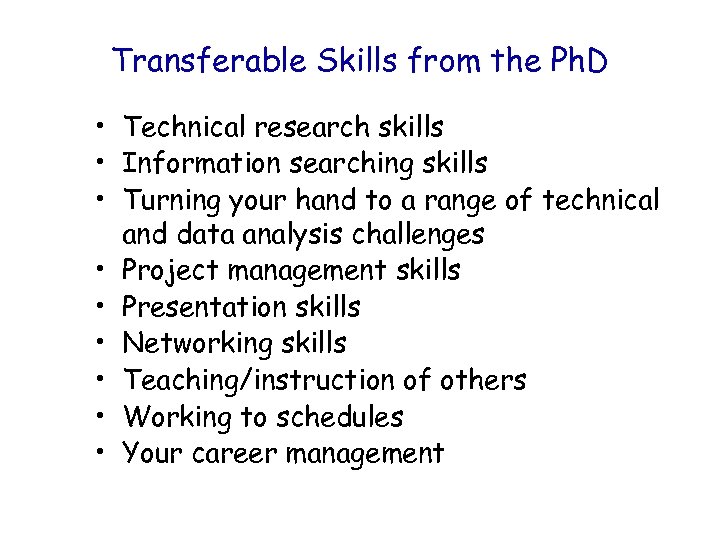 Transferable Skills from the PhD

• Technical research skills
• Information searching skills
• Turning your hand to a range of technical and data analysis challenges
• Project management skills
• Presentation skills
• Networking skills
• Teaching/instruction of others
• Working to schedules
• Your career management